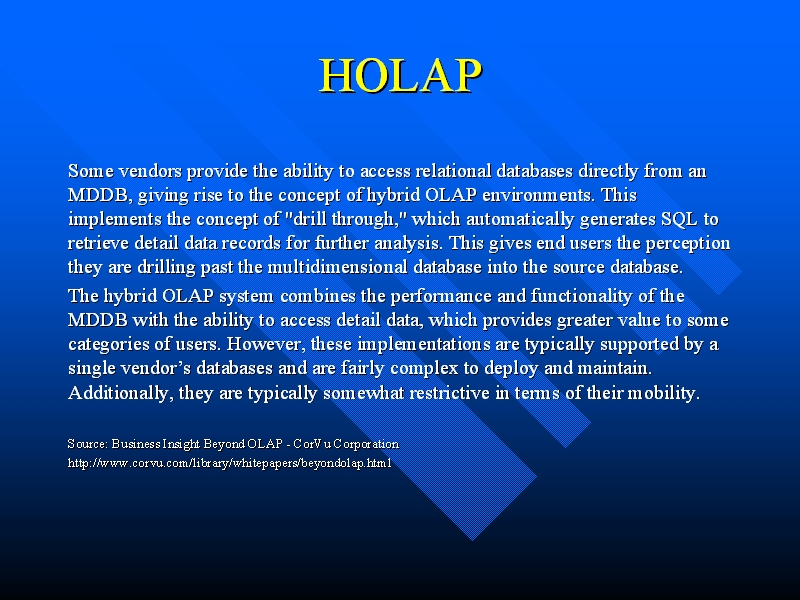 HOLAP

Some vendors provide the ability to access relational databases directly from an MDDB, giving rise to the concept of hybrid OLAP environments. This implements the concept of "drill through," which automatically generates SQL to retrieve detail data records for further analysis. This gives end users the perception they are drilling past the multidimensional database into the source database.

The hybrid OLAP system combines the performance and functionality of the MDDB with the ability to access detail data, which provides greater value to some categories of users. However, these implementations are typically supported by a single vendor's databases and are fairly complex to deploy and maintain. Additionally, they are typically somewhat restrictive in terms of their mobility.

Source: Business Insight Beyond OLAP - CorVu Corporation
http://www.corvu.com/library/whitepapers/beyondolap.html